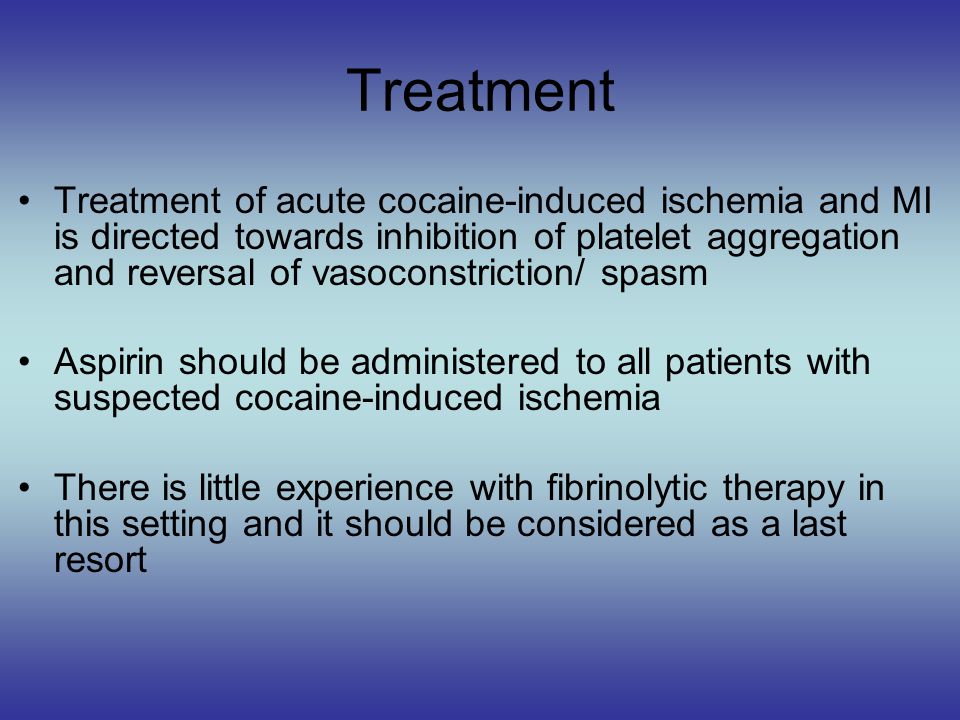 Treatment

• Treatment of acute cocaine-induced ischemia and MI is directed towards inhibition of platelet aggregation and reversal of vasoconstriction/ spasm

• Aspirin should be administered to all patients with suspected cocaine-induced ischemia

• There is little experience with fibrinolytic therapy in this setting and it should be considered as a last resort